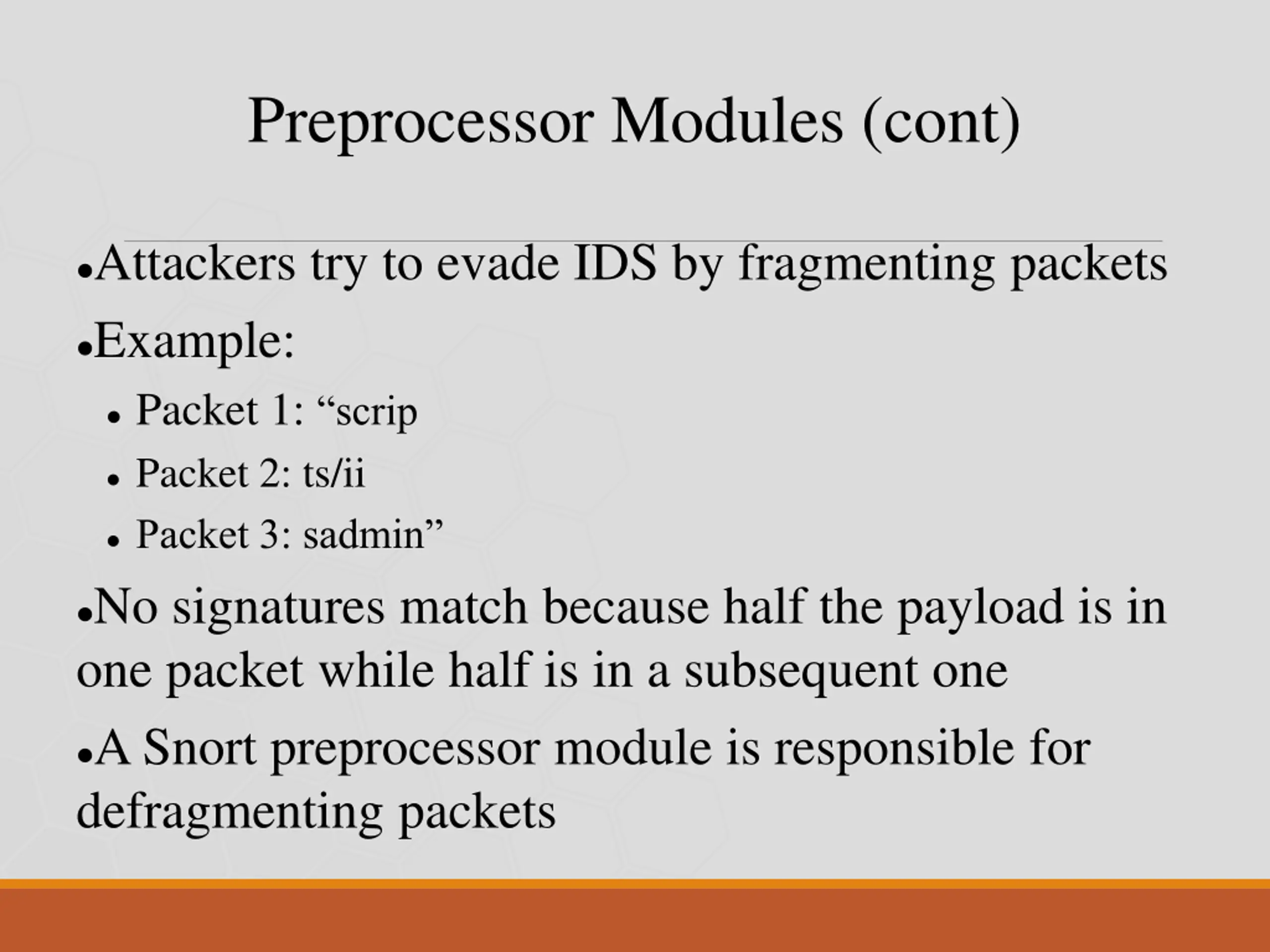 Preprocessor Modules (cont)

•Attackers try to evade IDS by fragmenting packets

•Example:

• Packet 1: “scrip

• Packet 2: ts/ii

• Packet 3: sadmin”

•No signatures match because half the payload is in one packet while half is in a subsequent one

•A Snort preprocessor module is responsible for defragmenting packets